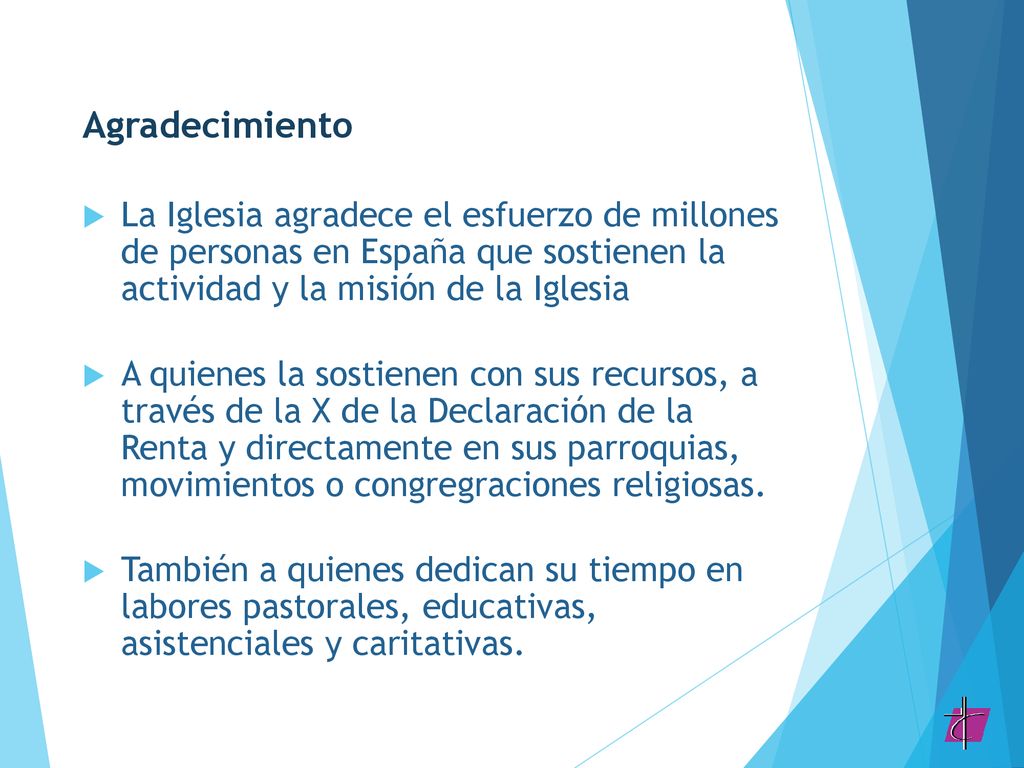 Agradecimiento

La Iglesia agradece el esfuerzo de millones de personas en España que sostienen la actividad y la misión de la Iglesia

A quienes la sostienen con sus recursos, a través de la X de la Declaración de la Renta y directamente en sus parroquias, movimientos o congregraciones religiosas.

También a quienes dedican su tiempo en labores pastorales, educativas, asistenciales y caritativas.